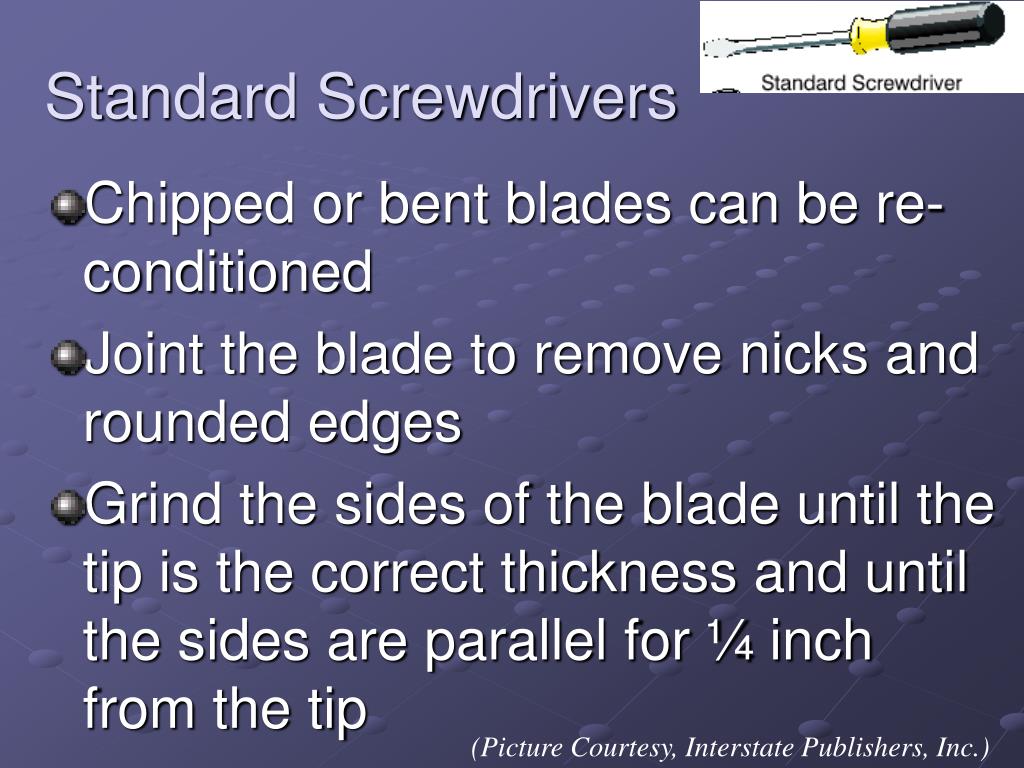 Standard Screwdrivers

Standard Screwdriver

Chipped or bent blades can be re-conditioned

Joint the blade to remove nicks and rounded edges

Grind the sides of the blade until the tip is the correct thickness and until the sides are parallel for ¼ inch from the tip

(Picture Courtesy, Interstate Publishers, Inc.)